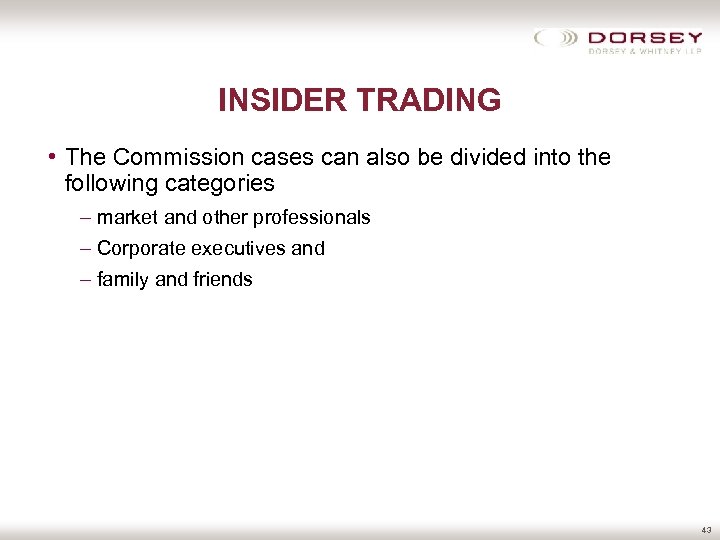 DORSEY
DORSEY & WHITNEY LLP

INSIDER TRADING

• The Commission cases can also be divided into the following categories
– market and other professionals
– Corporate executives and
– family and friends

43